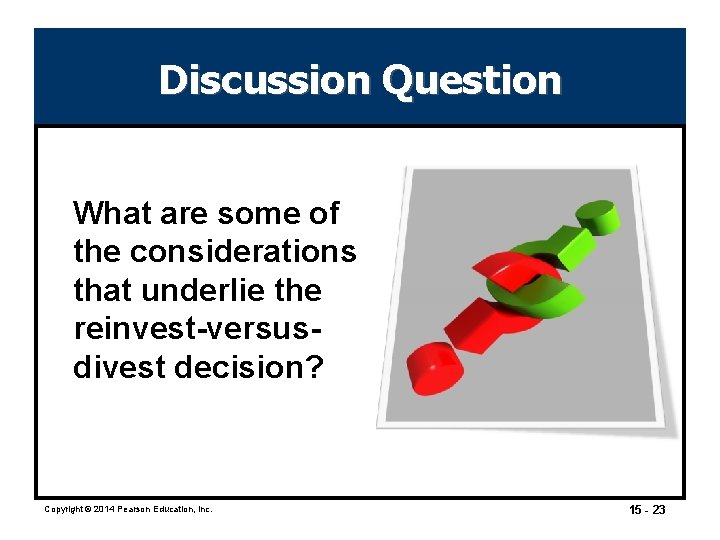 Discussion Question

What are some of the considerations that underlie the reinvest-versus-divest decision?

Copyright © 2014 Pearson Education, Inc.

15 - 23